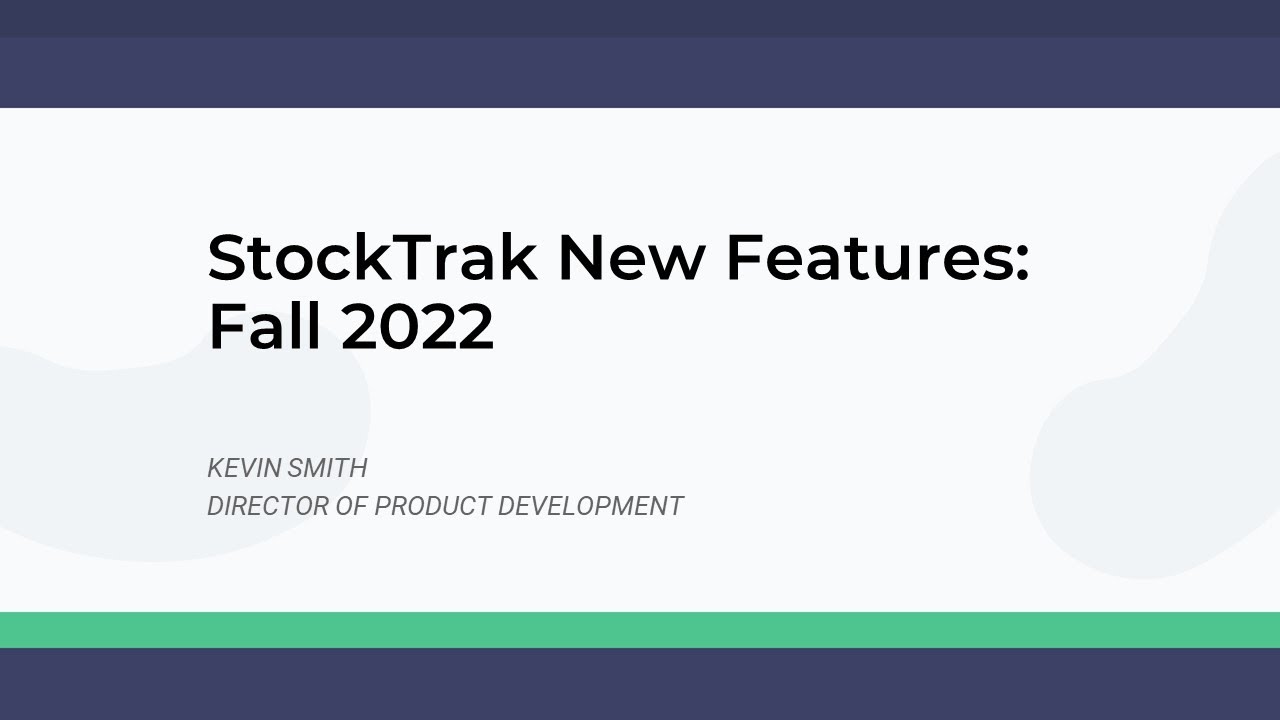 StockTrak New Features: Fall 2022

KEVIN SMITH
DIRECTOR OF PRODUCT DEVELOPMENT